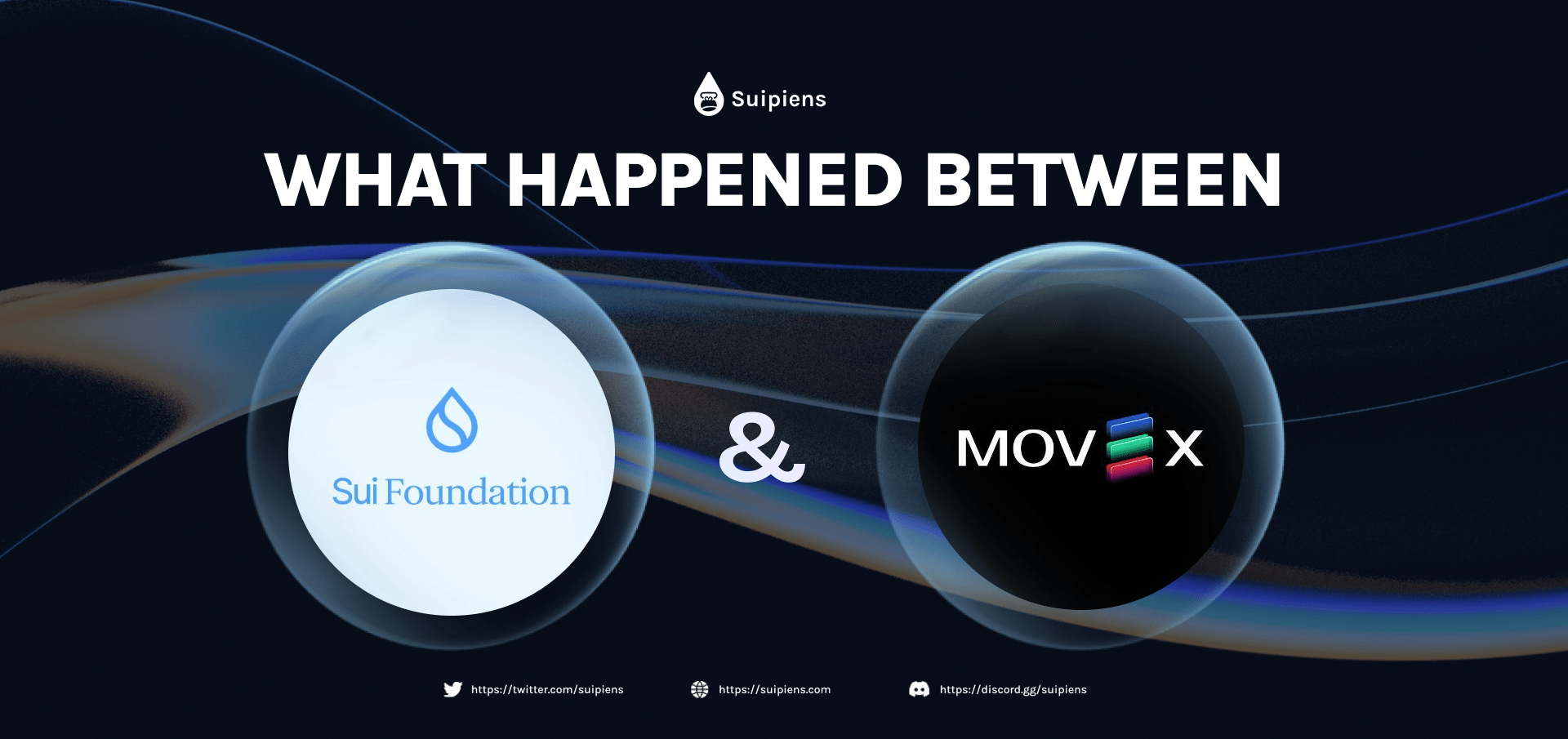 Suipiens

WHAT HAPPENED BETWEEN

Sui Foundation

&

MOVEX

https://twitter.com/suipiens https://suipiens.com https://discord.gg/suipiens